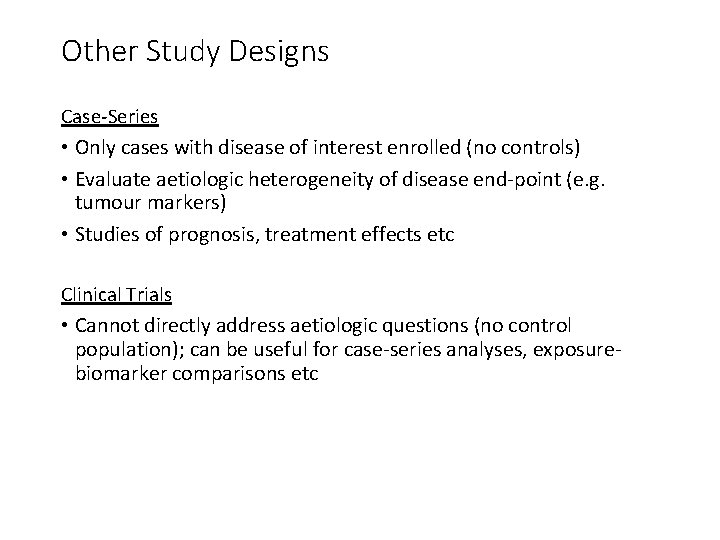 Other Study Designs

Case-Series

• Only cases with disease of interest enrolled (no controls)
• Evaluate aetiologic heterogeneity of disease end-point (e.g. tumour markers)
• Studies of prognosis, treatment effects etc

Clinical Trials

• Cannot directly address aetiologic questions (no control population); can be useful for case-series analyses, exposure-biomarker comparisons etc